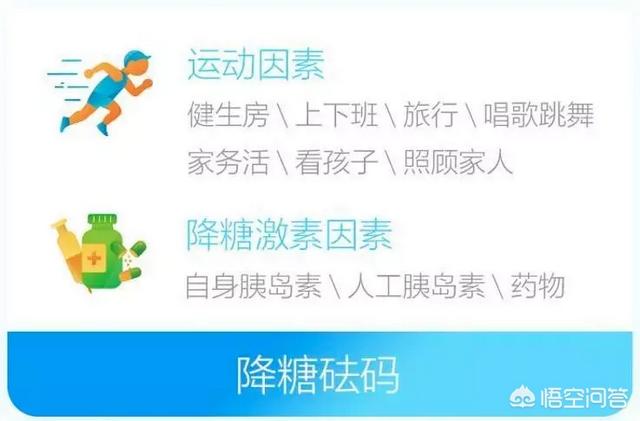 运动因素

健生房 \ 上下班 \ 旅行 \ 唱歌跳舞 家务活 \ 看孩子 \ 照顾家人

降糖激素因素

自身胰岛素 \ 人工胰岛素 \ 药物

降糖砝码

悟空问答